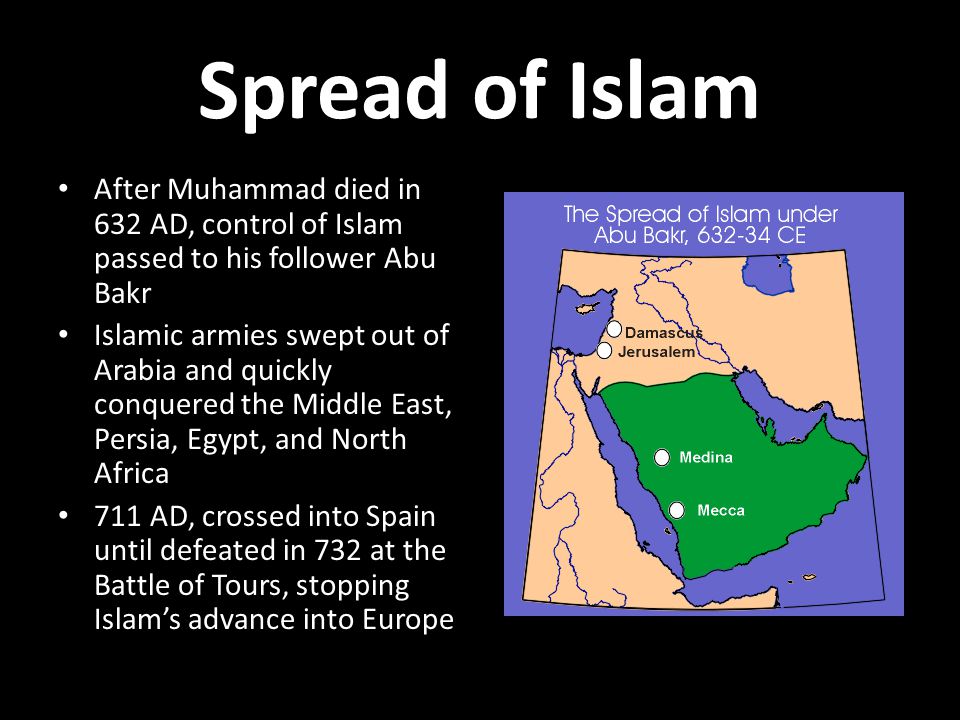 Spread of Islam

• After Muhammad died in 632 AD, control of Islam passed to his follower Abu Bakr
• Islamic armies swept out of Arabia and quickly conquered the Middle East, Persia, Egypt, and North Africa
• 711 AD, crossed into Spain until defeated in 732 at the Battle of Tours, stopping Islam's advance into Europe

The Spread of Islam under Abu Bakr, 632-34 CE

Damascus
Jerusalem
Medina
Mecca